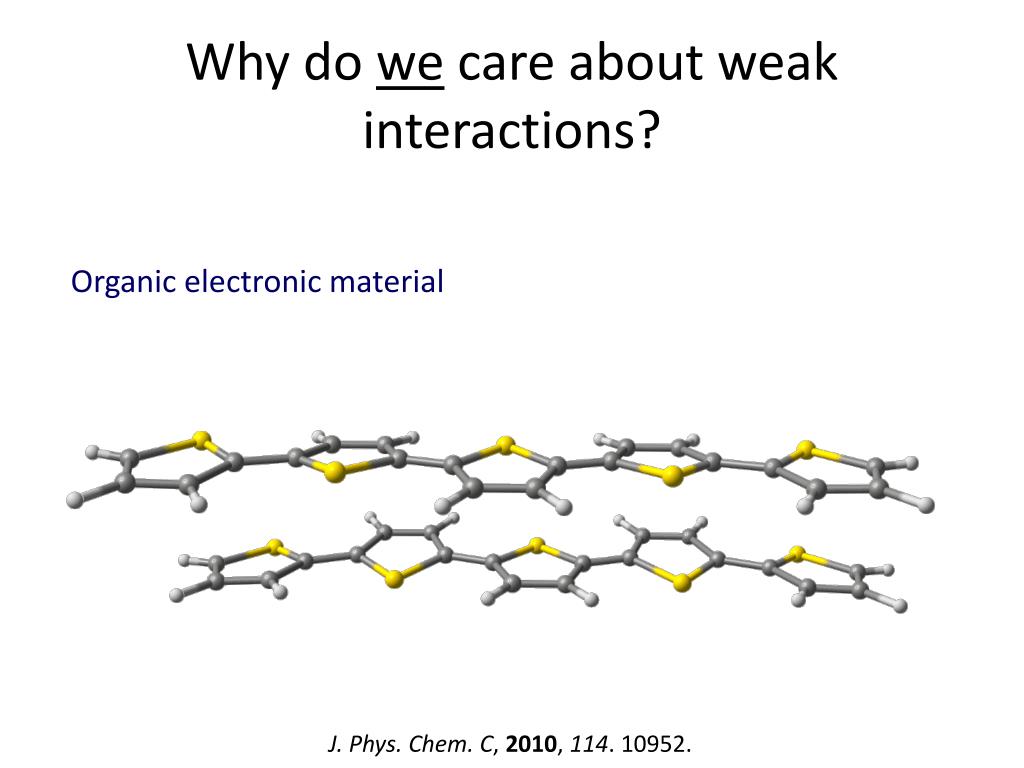 Why do we care about weak interactions?

Organic electronic material

J. Phys. Chem. C, 2010, 114. 10952.